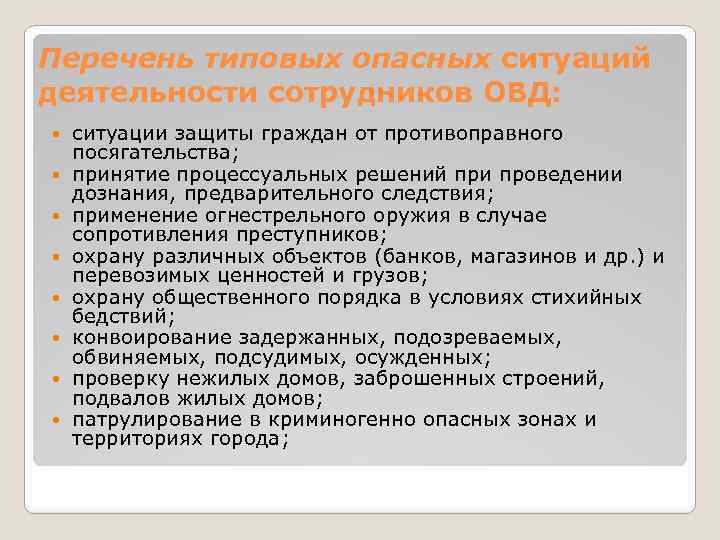 Перечень типовых опасных ситуаций деятельности сотрудников ОВД:

- ситуации защиты граждан от противоправного посягательства;
- принятие процессуальных решений при проведении дознания, предварительного следствия;
- применение огнестрельного оружия в случае сопротивления преступников;
- охрану различных объектов (банков, магазинов и др.) и перевозимых ценностей и грузов;
- охрану общественного порядка в условиях стихийных бедствий;
- конвоирование задержанных, подозреваемых, обвиняемых, подсудимых, осужденных;
- проверку нежилых домов, заброшенных строений, подвалов жилых домов;
- патрулирование в криминогенно опасных зонах и территориях города;